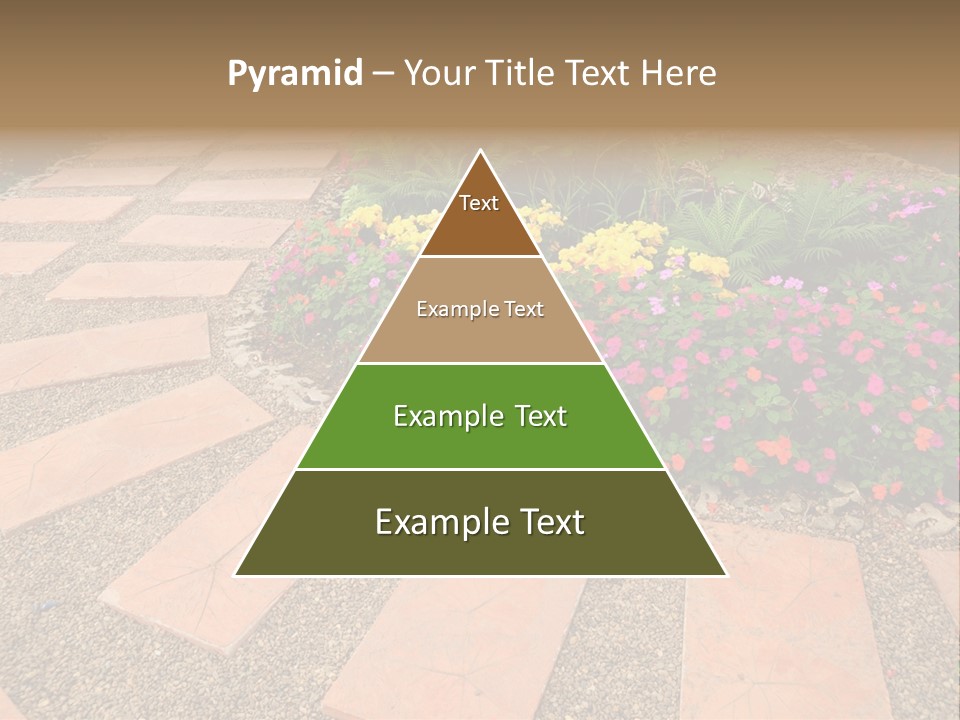 Pyramid – Your Title Text Here

Text

Example Text

Example Text

Example Text